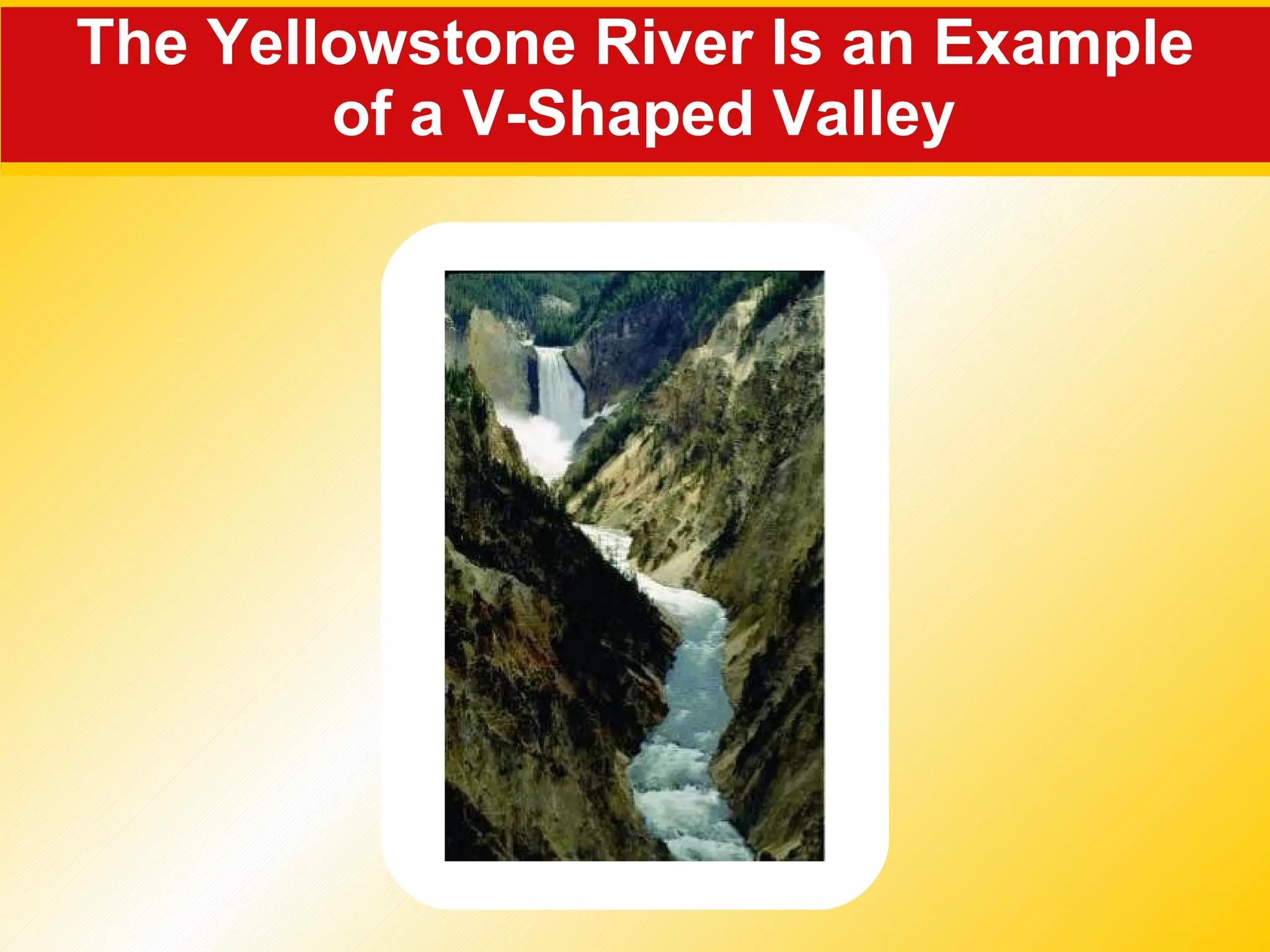 The Yellowstone River Is an Example of a V-Shaped Valley